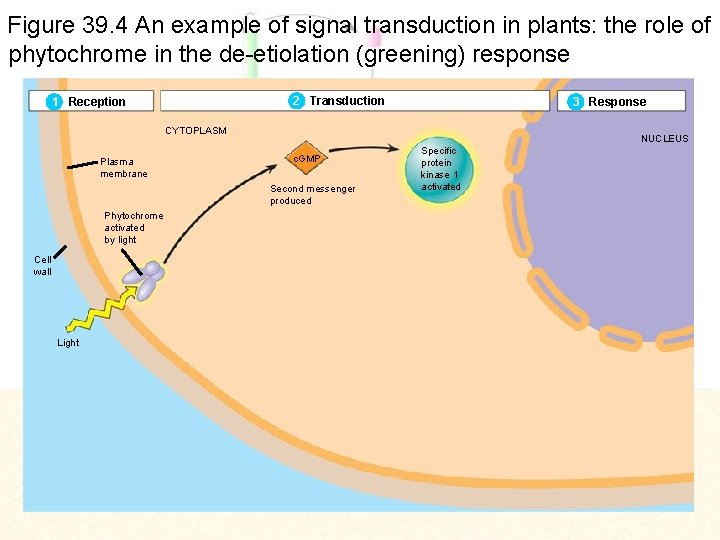 Figure 39.4 An example of signal transduction in plants: the role of phytochrome in the de-etiolation (greening) response

1 Reception

2 Transduction

3 Response

CYTOPLASM

NUCLEUS

Plasma membrane

cGMP

Second messenger produced

Specific protein kinase 1 activated

Phytochrome activated by light

Cell wall

Light